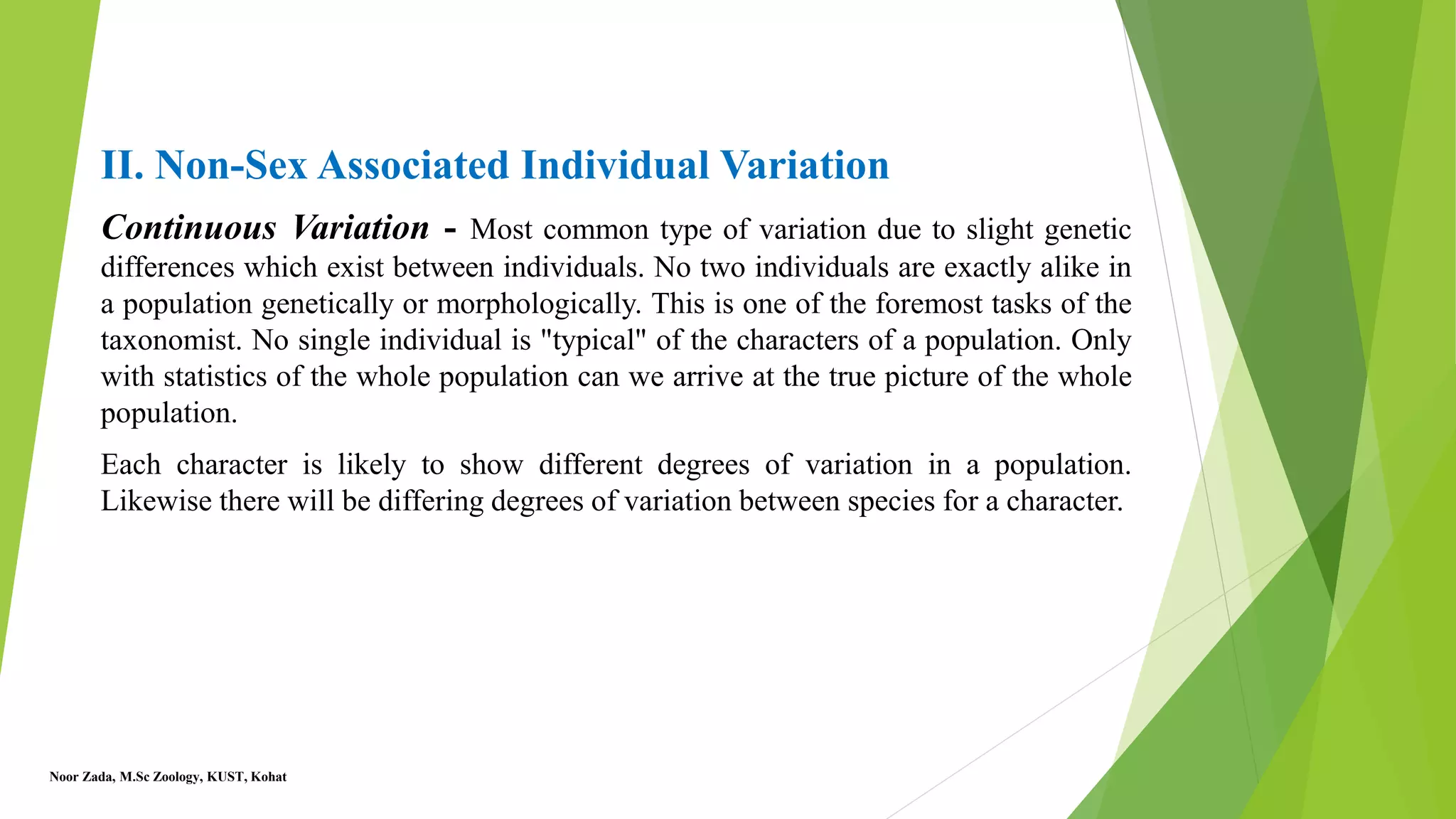 II. Non-Sex Associated Individual Variation

Continuous Variation - Most common type of variation due to slight genetic differences which exist between individuals. No two individuals are exactly alike in a population genetically or morphologically. This is one of the foremost tasks of the taxonomist. No single individual is "typical" of the characters of a population. Only with statistics of the whole population can we arrive at the true picture of the whole population.

Each character is likely to show different degrees of variation in a population. Likewise there will be differing degrees of variation between species for a character.

Noor Zada, M.Sc Zoology, KUST, Kohat